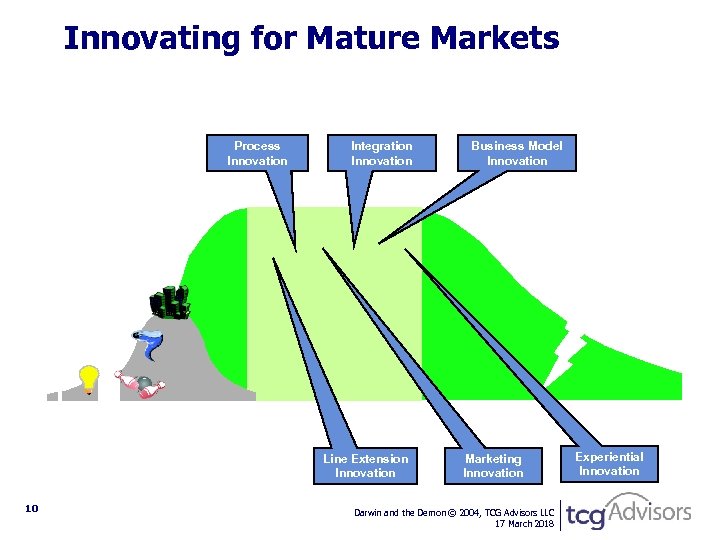 Innovating for Mature Markets

Process Innovation

Integration Innovation

Business Model Innovation

Line Extension Innovation

Marketing Innovation

Experiential Innovation

10

Darwin and the Demon © 2004, TCG Advisors LLC
17 March 2018

tcg Advisors